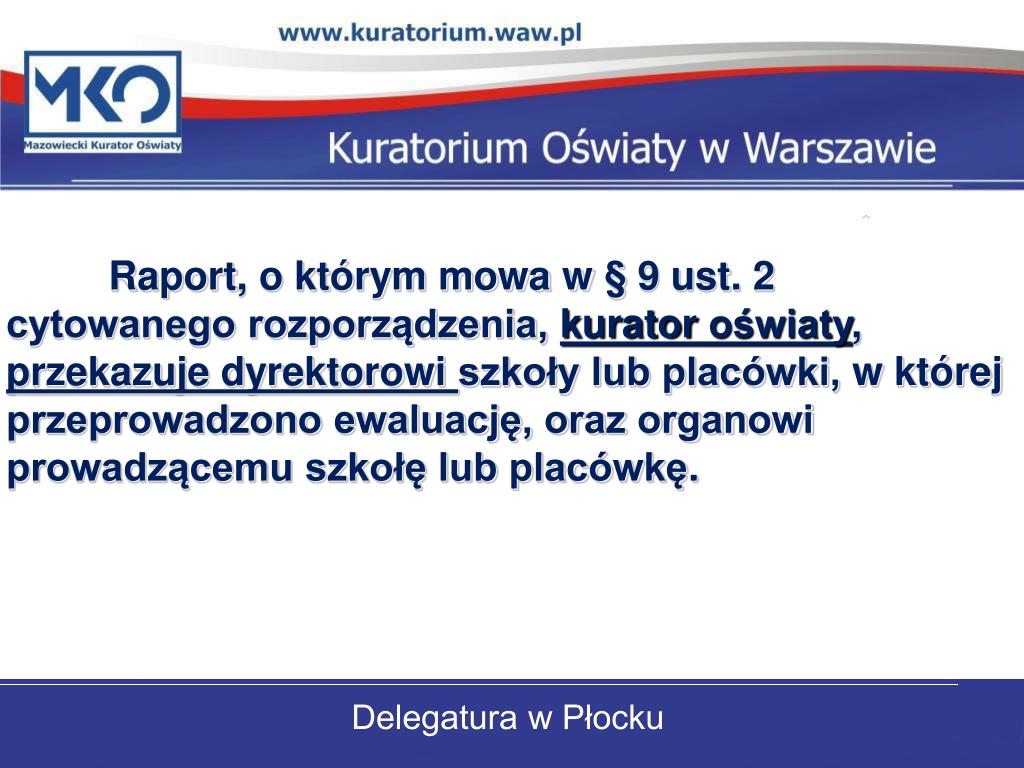 www.kuratorium.waw.pl

MKO
Mazowiecki Kurator Oświaty

Kuratorium Oświaty w Warszawie

Raport, o którym mowa w § 9 ust. 2 cytowanego rozporządzenia, kurator oświaty, przekazuje dyrektorowi szkoły lub placówki, w której przeprowadzono ewaluację, oraz organowi prowadzącemu szkołę lub placówkę.

Delegatura w Płocku